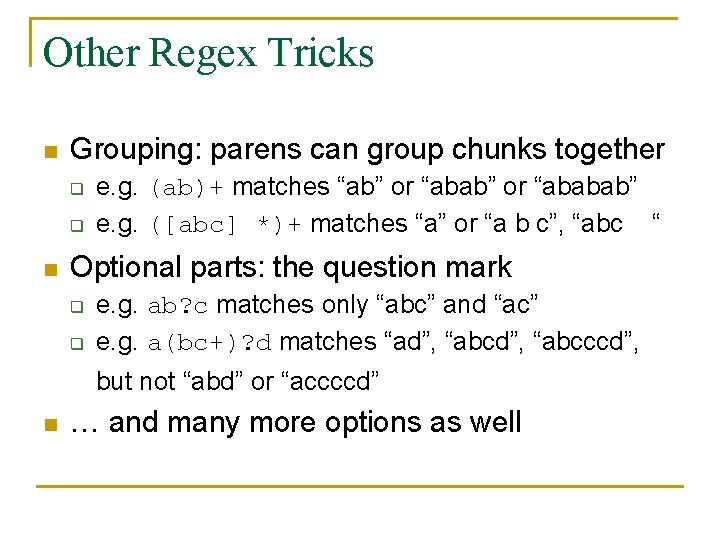 Other Regex Tricks

Grouping: parens can group chunks together

e.g. (ab)+ matches “ab” or “abab” or “ababab”

e.g. ([abc] *)+ matches “a” or “a b c”, “abc “

Optional parts: the question mark

e.g. ab?c matches only “abc” and “ac”

e.g. a(bc+)?d matches “ad”, “abcd”, “abcccd”, but not “abd” or “accccd”

… and many more options as well